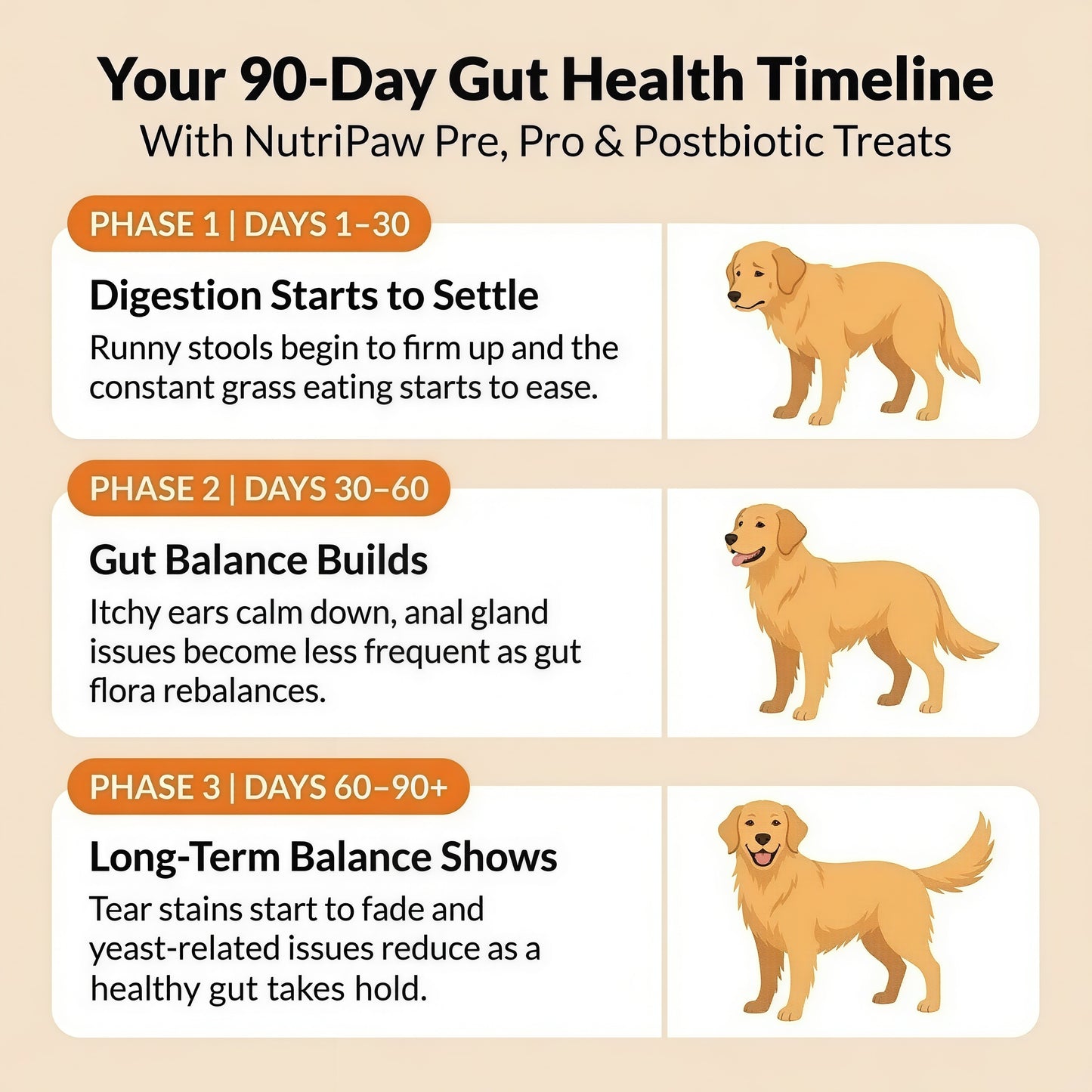 Your 90-Day Gut Health Timeline
With NutriPaw Pre, Pro & Postbiotic Treats

PHASE 1 | DAYS 1–30

Digestion Starts to Settle

Runny stools begin to firm up and the constant grass eating starts to ease.

PHASE 2 | DAYS 30–60

Gut Balance Builds

Itchy ears calm down, anal gland issues become less frequent as gut flora rebalances.

PHASE 3 | DAYS 60–90+

Long-Term Balance Shows

Tear stains start to fade and yeast-related issues reduce as a healthy gut takes hold.